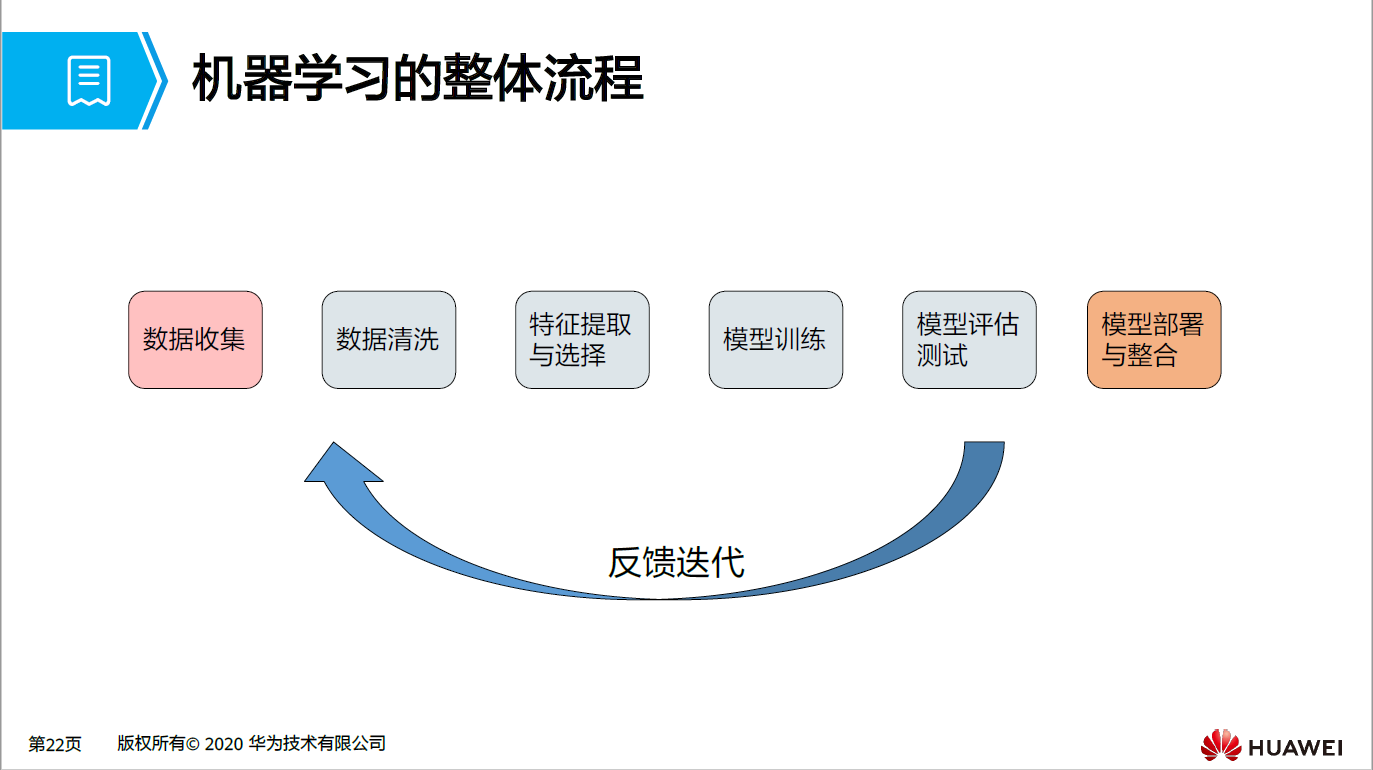 机器学习的整体流程

数据收集

数据清洗

特征提取与选择

模型训练

模型评估测试

模型部署与整合

反馈迭代

第22页 版权所有© 2020 华为技术有限公司

HUAWEI